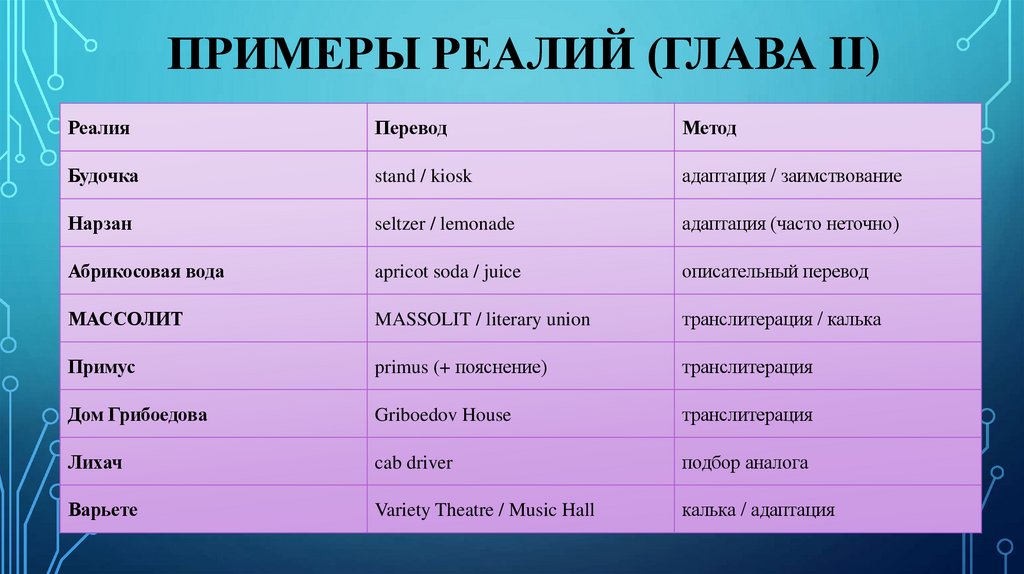 ПРИМЕРЫ РЕАЛИЙ (ГЛАВА II)

| Реалия | Перевод | Метод |
|---|---|---|
| Будочка | stand / kiosk | адаптация / заимствование |
| Нарзан | seltzer / lemonade | адаптация (часто неточно) |
| Абрикосовая вода | apricot soda / juice | описательный перевод |
| МАССОЛИТ | MASSOLIT / literary union | транслитерация / калька |
| Примус | primus (+ пояснение) | транслитерация |
| Дом Грибоедова | Griboedov House | транслитерация |
| Лихач | cab driver | подбор аналога |
| Варьете | Variety Theatre / Music Hall | калька / адаптация |